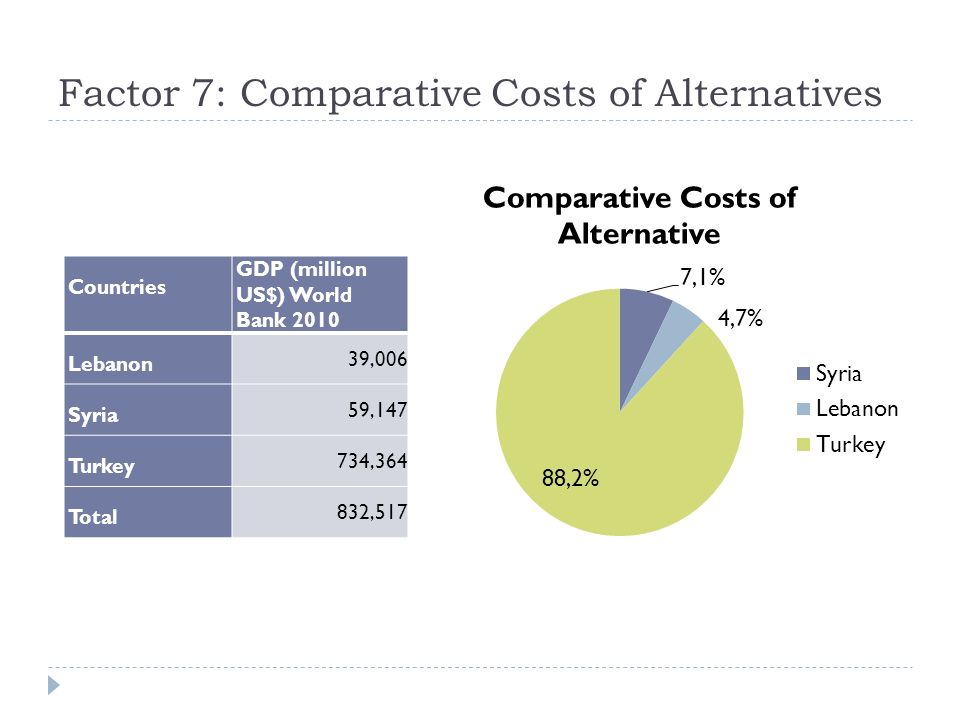 Factor 7: Comparative Costs of Alternatives

| Countries | GDP (million US$) World Bank 2010 |
|---|---|
| Lebanon | 39,006 |
| Syria | 59,147 |
| Turkey | 734,364 |
| Total | 832,517 |

Comparative Costs of Alternative

7,1%
4,7%
88,2%

Syria
Lebanon
Turkey